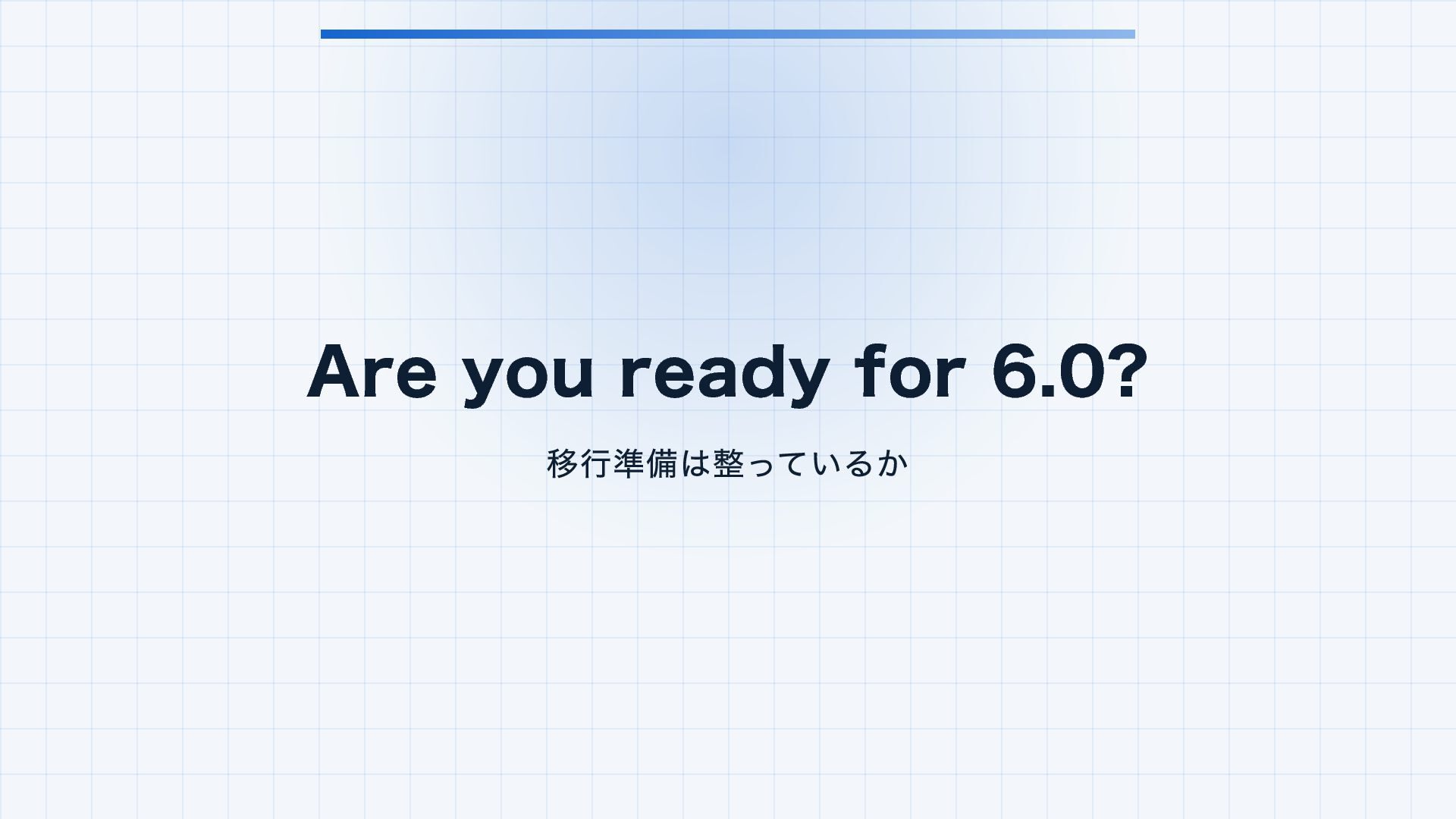 Are you ready for 6.0?

移行準備は整っているか